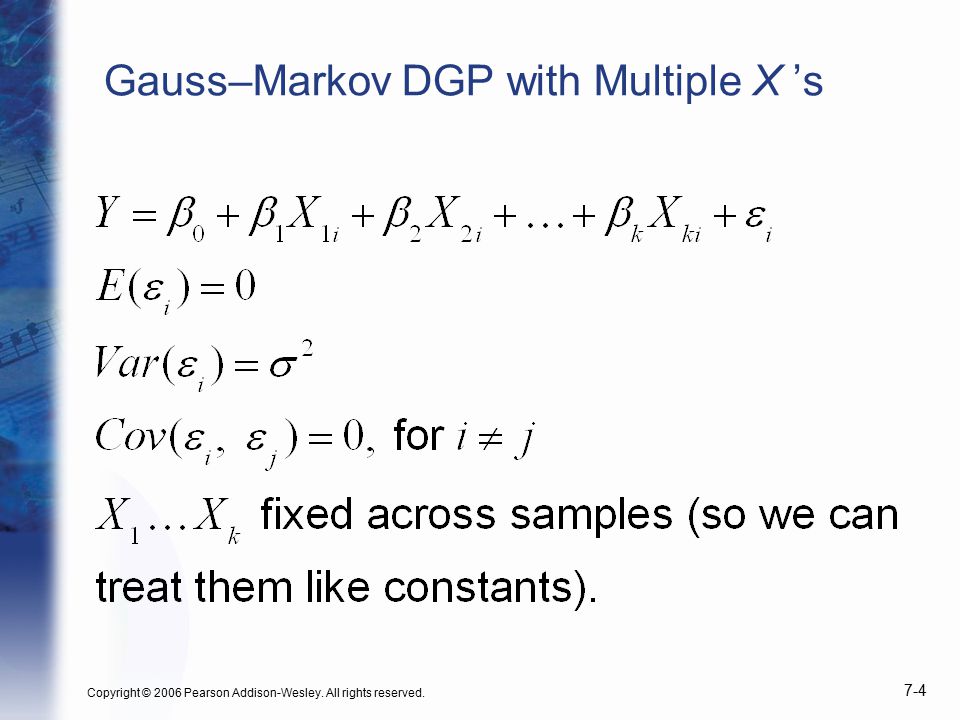 Gauss–Markov DGP with Multiple $X$'s

$Y = \beta_0 + \beta_1 X_{1i} + \beta_2 X_{2i} + \ldots + \beta_k X_{ki} + \varepsilon_i$

$E(\varepsilon_i) = 0$

$Var(\varepsilon_i) = \sigma^2$

$Cov(\varepsilon_i, \varepsilon_j) = 0,$ for $i \neq j$

$X_1 \ldots X_k$ fixed across samples (so we can treat them like constants).

Copyright © 2006 Pearson Addison-Wesley. All rights reserved.

7-4